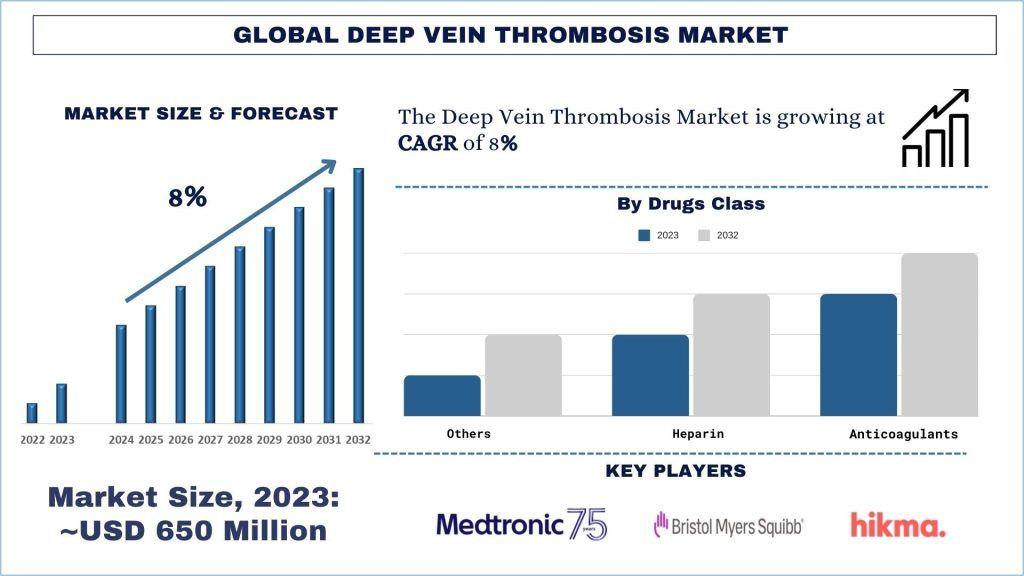 GLOBAL DEEP VEIN THROMBOSIS MARKET

MARKET SIZE & FORECAST

8%

2022 2023 2024 2025 2026 2027 2028 2029 2030 2031 2032

Market Size, 2023: ~USD 650 Million

The Deep Vein Thrombosis Market is growing at CAGR of 8%

By Drugs Class

2023 2032

Others Heparin Anticoagulants

KEY PLAYERS

Medtronic 75 years

Bristol Myers Squibb

hikma.